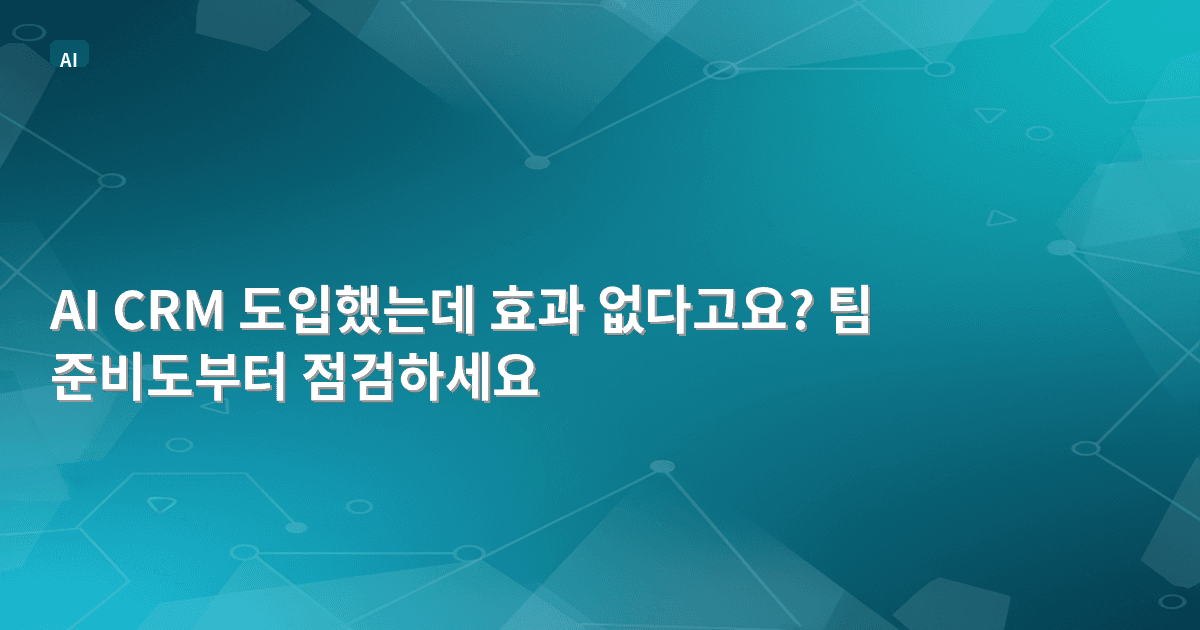 AI

AI CRM 도입했는데 효과 없다고요? 팀 준비도부터 점검하세요